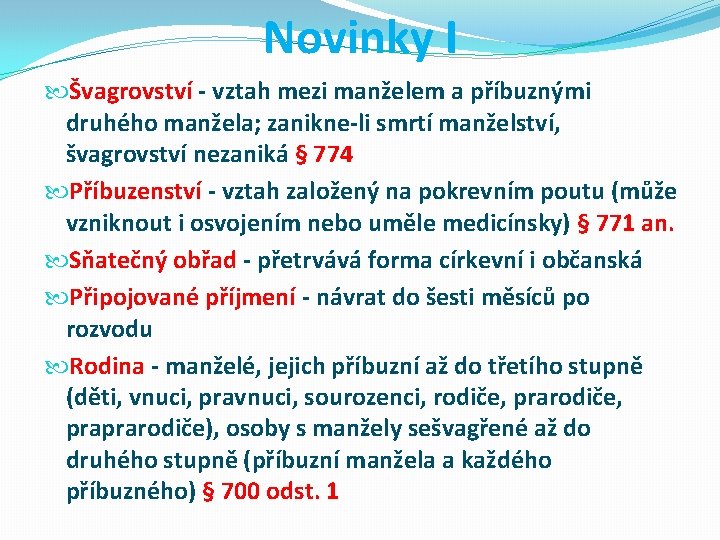 Novinky I

Švagrovství - vztah mezi manželem a příbuznými druhého manžela; zanikne-li smrtí manželství, švagrovství nezaniká § 774

Příbuzenství - vztah založený na pokrevním poutu (může vzniknout i osvojením nebo uměle medicínsky) § 771 an.

Sňatečný obřad - přetrvává forma církevní i občanská

Připojované příjmení - návrat do šesti měsíců po rozvodu

Rodina - manželé, jejich příbuzní až do třetího stupně (děti, vnuci, pravnuci, sourozenci, rodiče, prarodiče, praprarodiče), osoby s manžely sešvagřené až do druhého stupně (příbuzní manžela a každého příbuzného) § 700 odst. 1